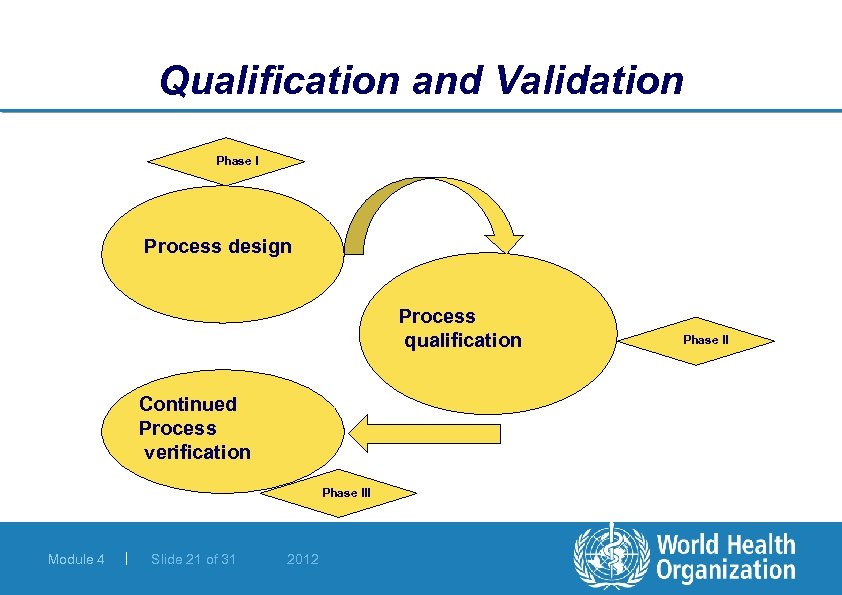 Qualification and Validation

Phase I

Process design

Process qualification

Phase II

Continued Process verification

Phase III

Module 4 | Slide 21 of 31 2012

World Health Organization